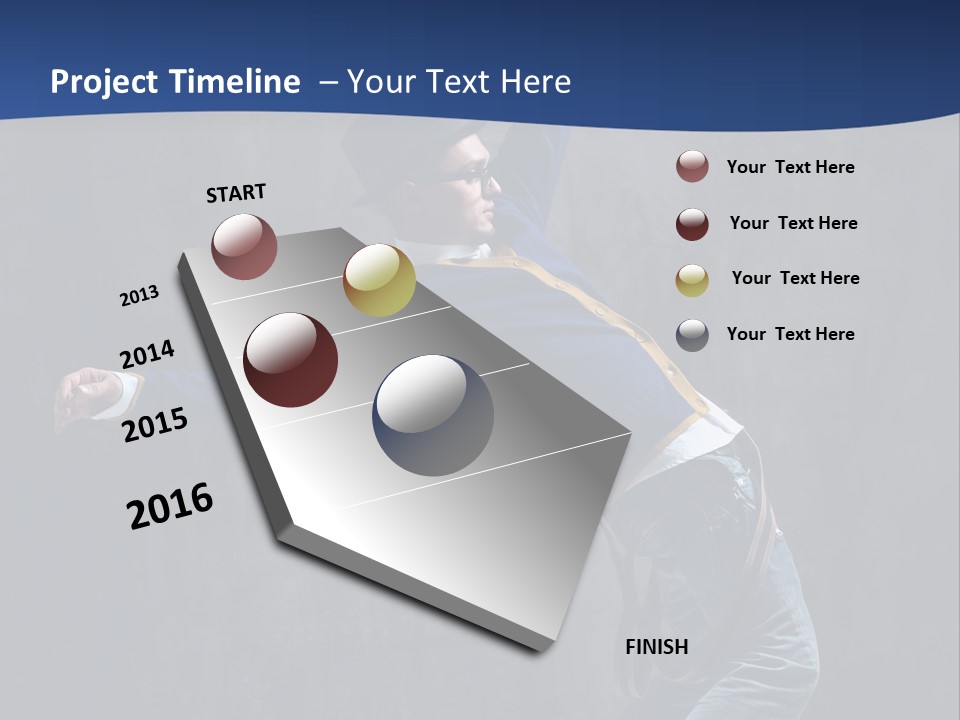 Project Timeline – Your Text Here

START

2013

2014

2015

2016

FINISH

Your Text Here

Your Text Here

Your Text Here

Your Text Here